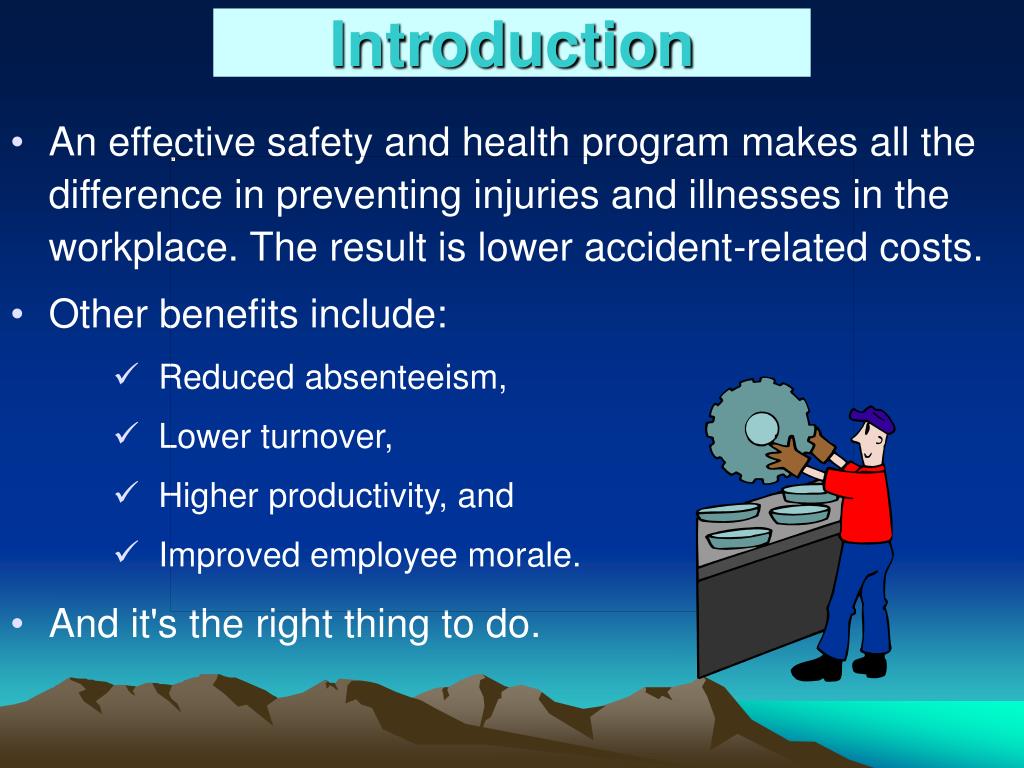 Introduction

• An effective safety and health program makes all the difference in preventing injuries and illnesses in the workplace. The result is lower accident-related costs.

• Other benefits include:

✓ Reduced absenteeism,

✓ Lower turnover,

✓ Higher productivity, and

✓ Improved employee morale.

• And it's the right thing to do.